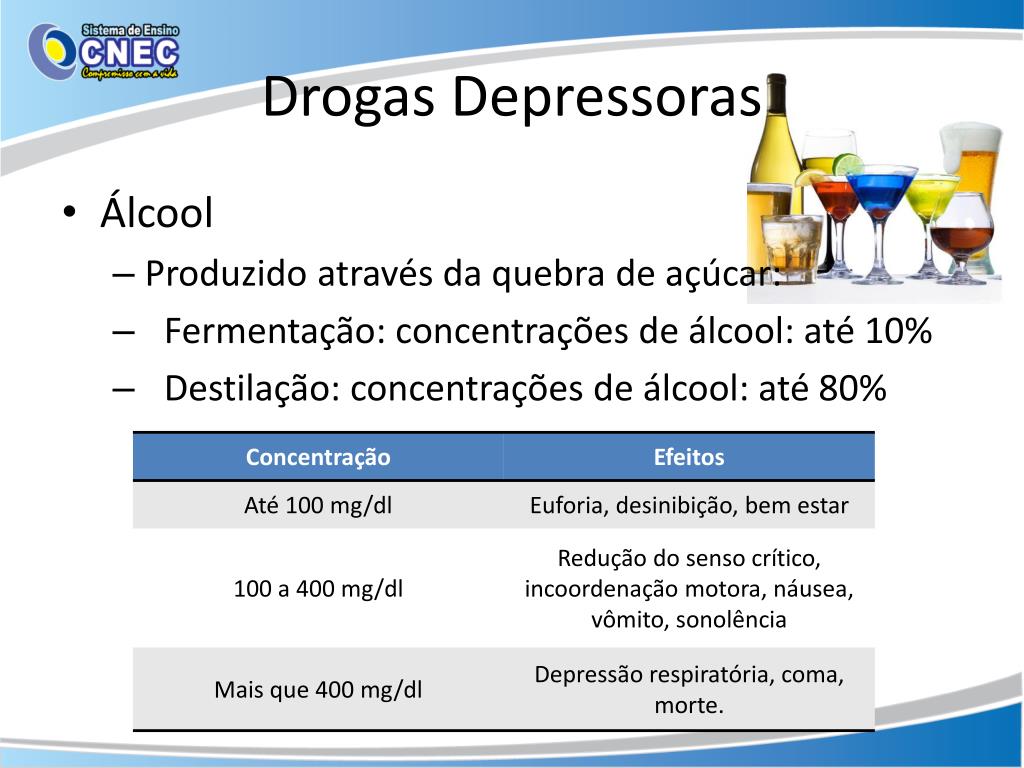 Sistema de Ensino
CNEC
Compromisso com a vida

Drogas Depressoras

• Álcool
– Produzido através da quebra de açúcar:
– Fermentação: concentrações de álcool: até 10%
– Destilação: concentrações de álcool: até 80%

| Concentração | Efeitos |
|---|---|
| Até 100 mg/dl | Euforia, desinibição, bem estar |
| 100 a 400 mg/dl | Redução do senso crítico, incoordenação motora, náusea, vômito, sonolência |
| Mais que 400 mg/dl | Depressão respiratória, coma, morte. |